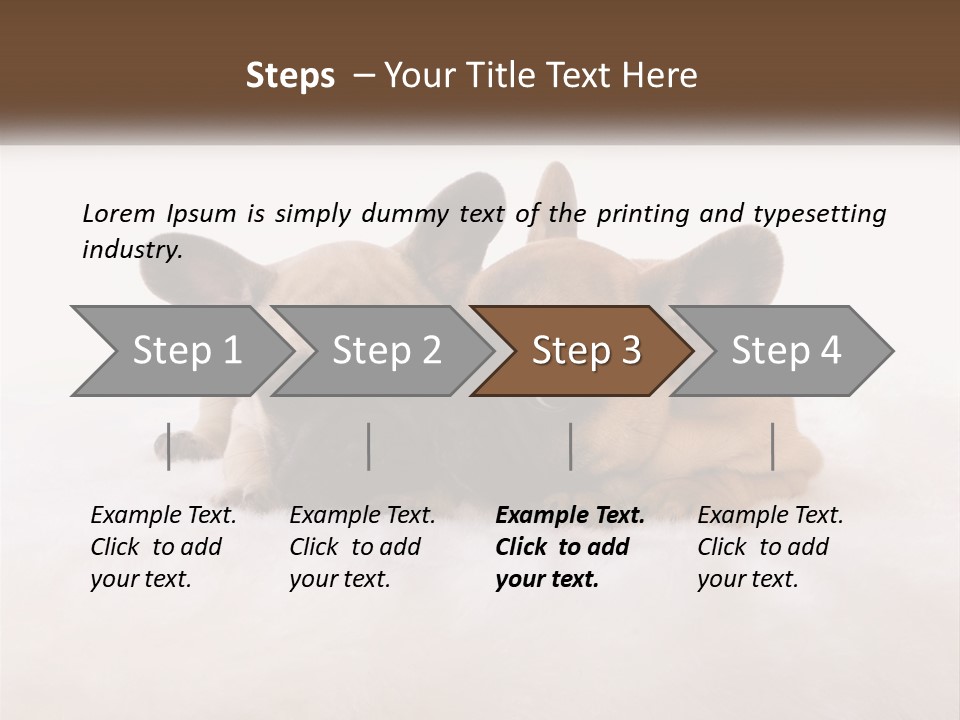 Steps – Your Title Text Here

Lorem Ipsum is simply dummy text of the printing and typesetting industry.

Step 1

Step 2

Step 3

Step 4

Example Text. Click to add your text.

Example Text. Click to add your text.

Example Text. Click to add your text.

Example Text. Click to add your text.